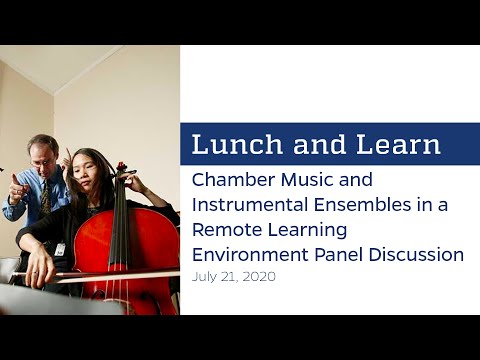 Lunch and Learn

Chamber Music and Instrumental Ensembles in a Remote Learning Environment Panel Discussion

July 21, 2020